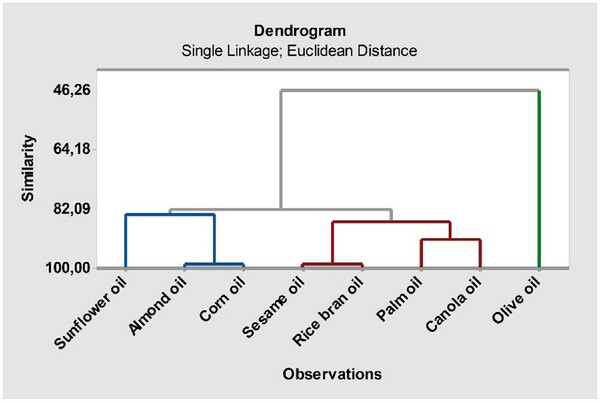 Dendrogram
Single Linkage; Euclidean Distance

Similarity

46,26
64,18
82,09
100,00

Sunflower oil
Almond oil
Corn oil
Sesame oil
Rice bran oil
Palm oil
Canola oil
Olive oil

Observations